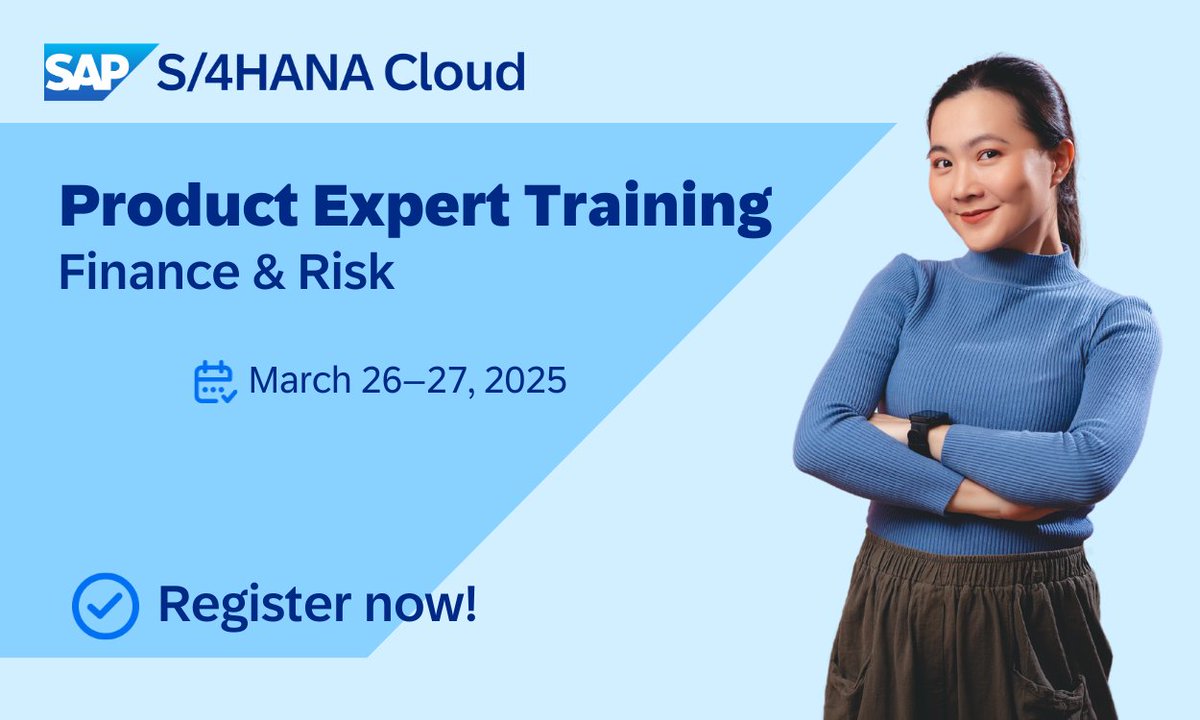 SAP S/4HANA Cloud

Product Expert Training
Finance & Risk

March 26–27, 2025

Register now!